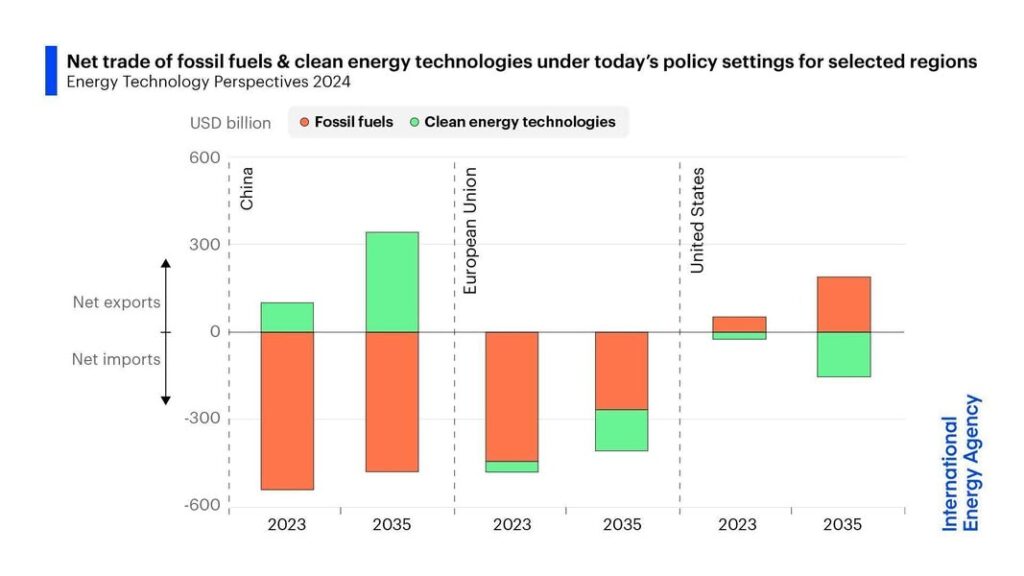 Net trade of fossil fuels & clean energy technologies under today's policy settings for selected regions
Energy Technology Perspectives 2024

USD billion
Fossil fuels
Clean energy technologies

600
300
0
-300
-600

Net exports
Net imports

China
European Union
United States

2023
2035
2023
2035
2023
2035

International Energy Agency